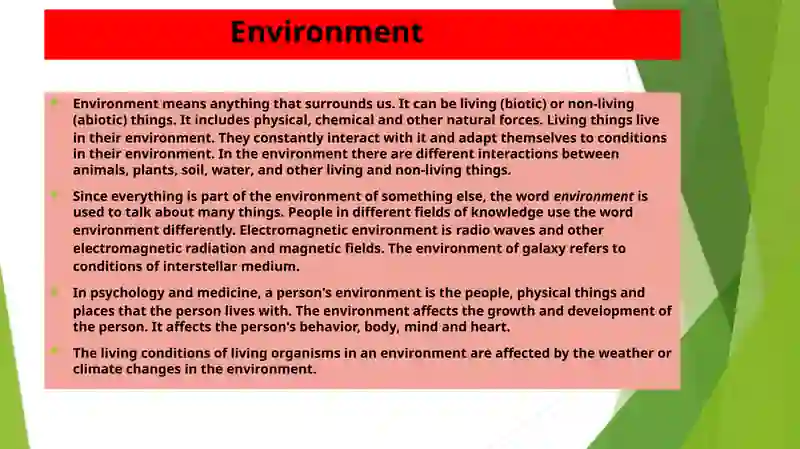 Environment

Environment means anything that surrounds us. It can be living (biotic) or non-living (abiotic) things. It includes physical, chemical and other natural forces. Living things live in their environment. They constantly interact with it and adapt themselves to conditions in their environment. In the environment there are different interactions between animals, plants, soil, water, and other living and non-living things.

Since everything is part of the environment of something else, the word environment is used to talk about many things. People in different fields of knowledge use the word environment differently. Electromagnetic environment is radio waves and other electromagnetic radiation and magnetic fields. The environment of galaxy refers to conditions of interstellar medium.

In psychology and medicine, a person's environment is the people, physical things and places that the person lives with. The environment affects the growth and development of the person. It affects the person's behavior, body, mind and heart.

The living conditions of living organisms in an environment are affected by the weather or climate changes in the environment.